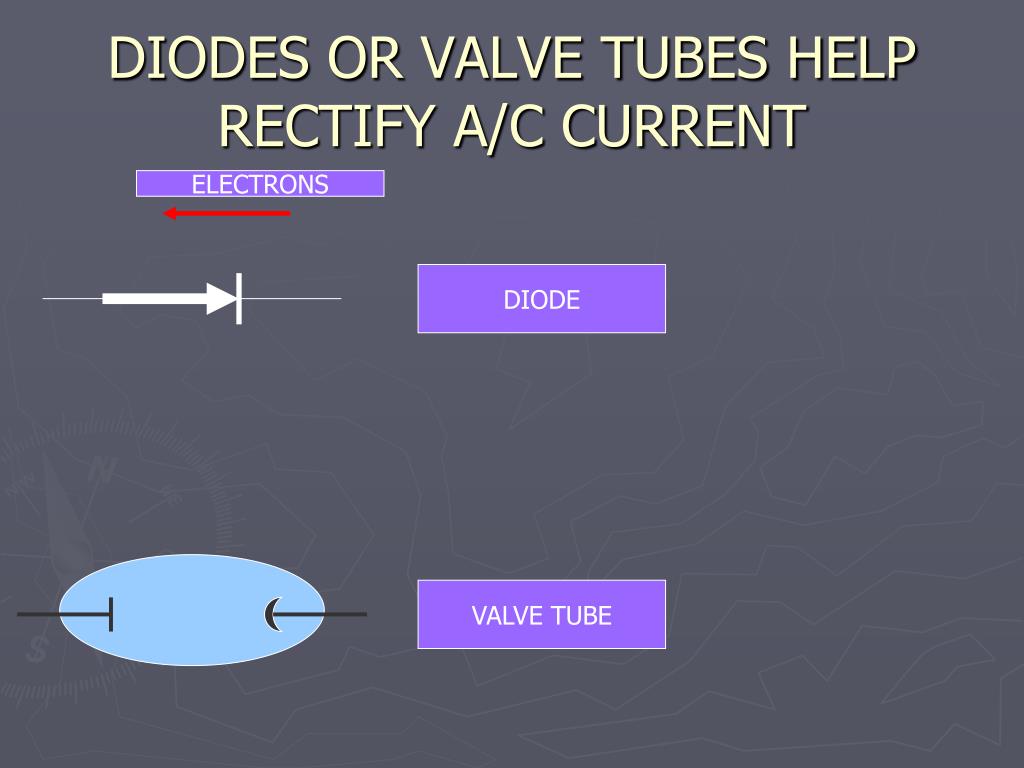 DIODES OR VALVE TUBES HELP RECTIFY A/C CURRENT

ELECTRONS

DIODE

VALVE TUBE